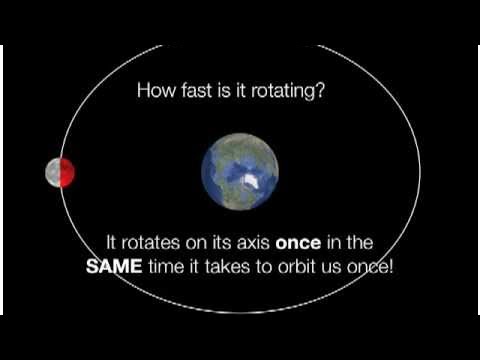 How fast is it rotating?

It rotates on its axis once in the SAME time it takes to orbit us once!